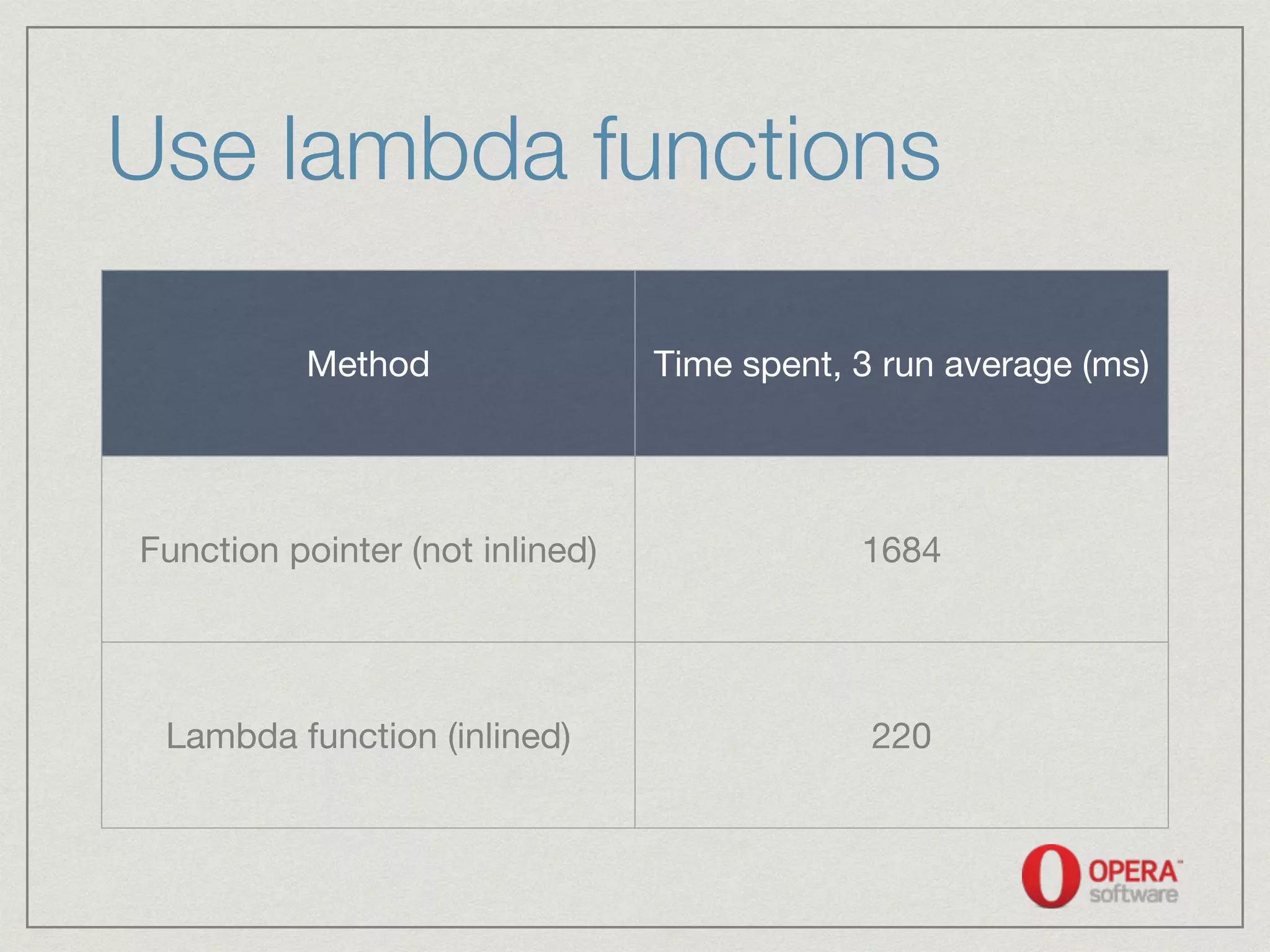 Use lambda functions

| Method | Time spent, 3 run average (ms) |
|---|---|
| Function pointer (not inlined) | 1684 |
| Lambda function (inlined) | 220 |

OPERA™
software